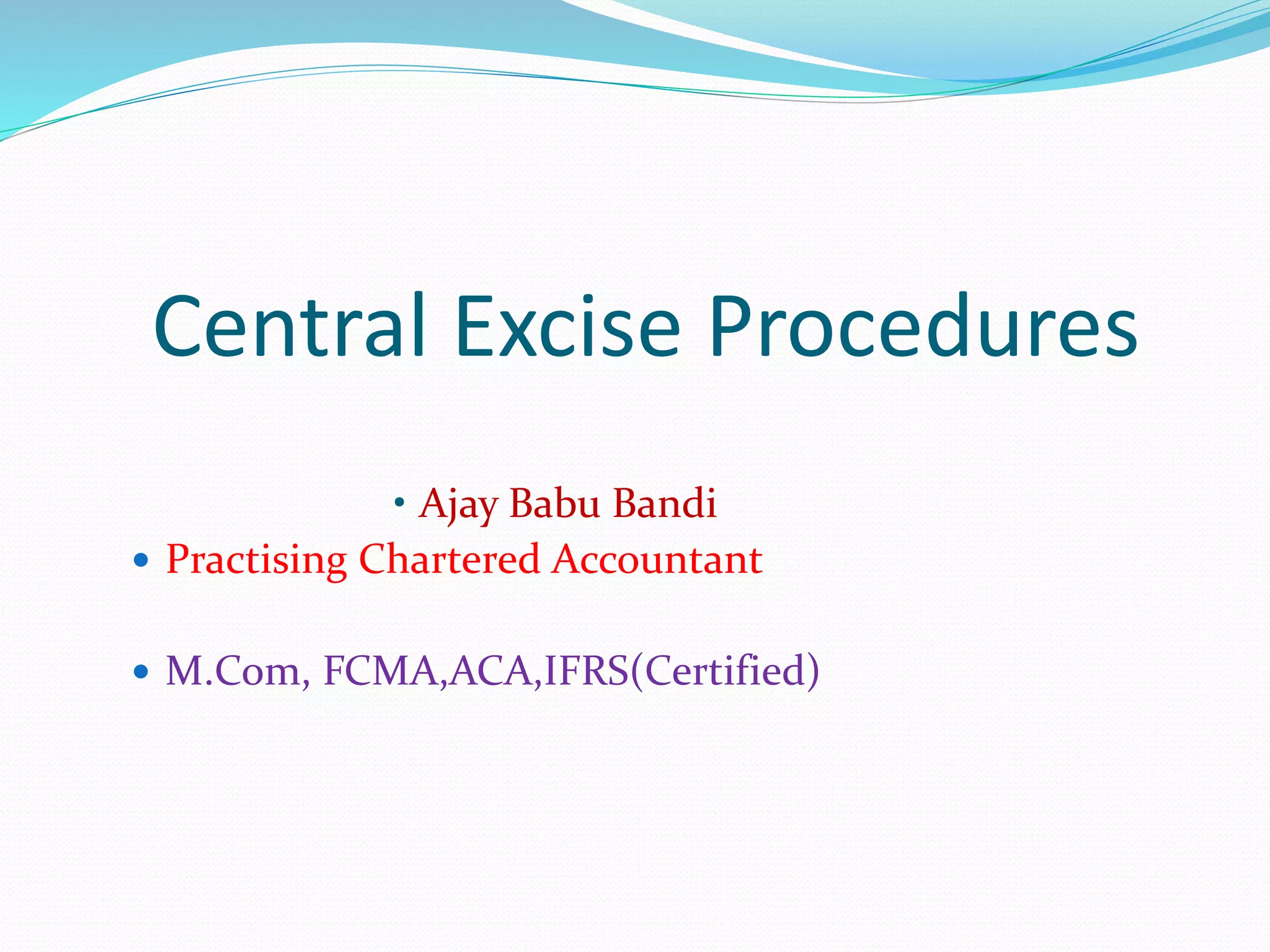 Central Excise Procedures

• Ajay Babu Bandi

• Practising Chartered Accountant

• M.Com, FCMA,ACA,IFRS(Certified)